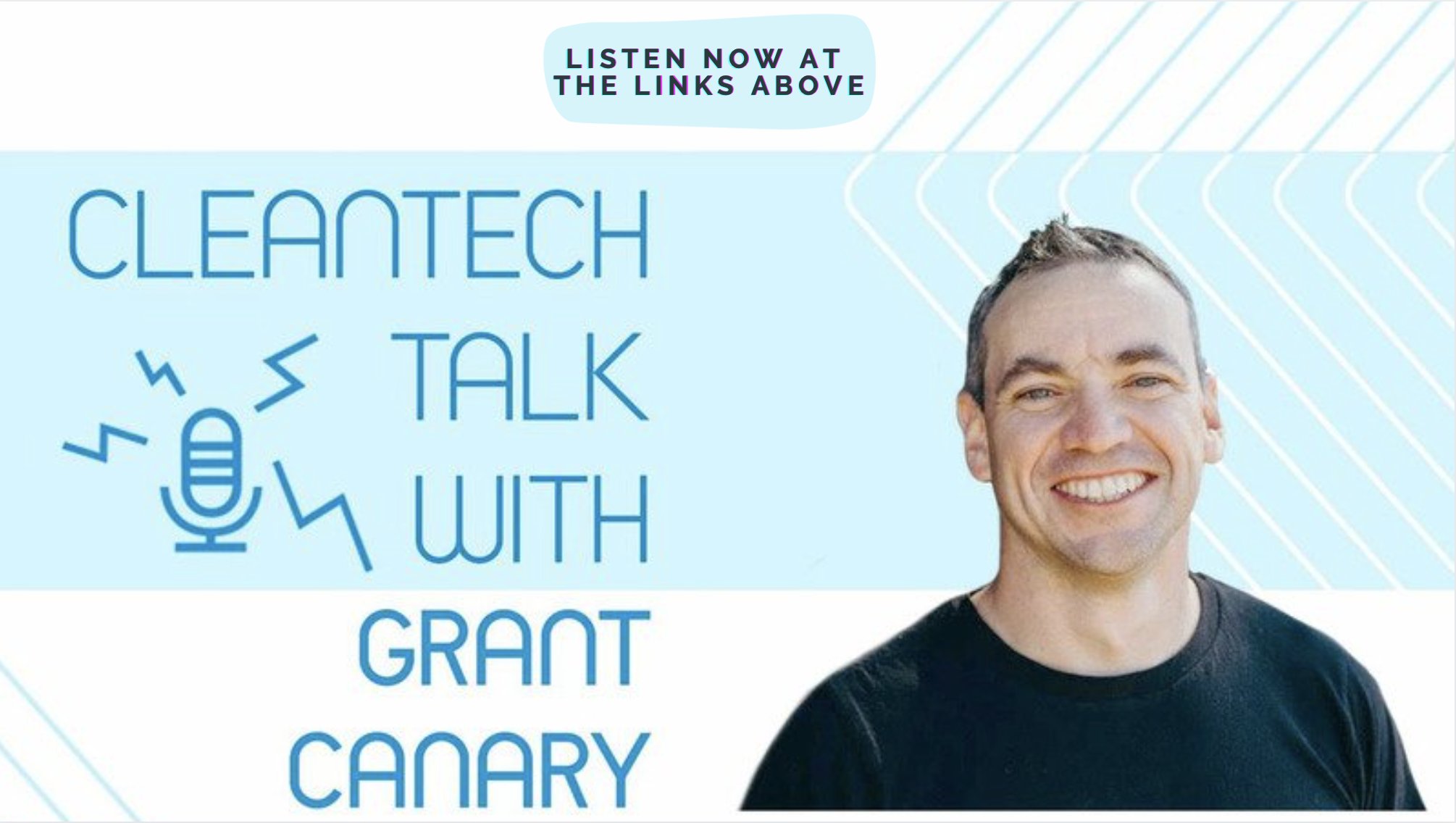 LISTEN NOW AT THE LINKS ABOVE

CLEANTECH TALK WITH GRANT CANARY